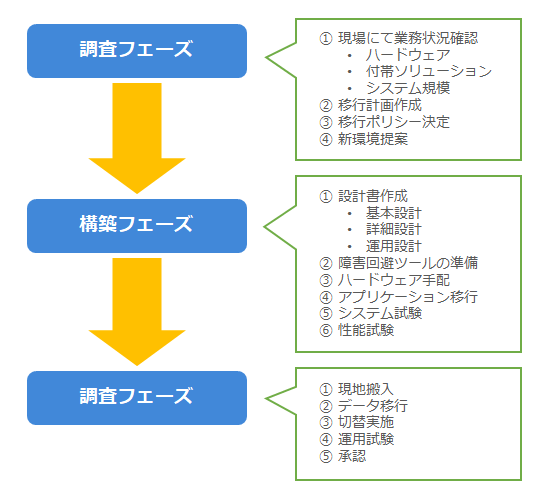 調査フェーズ

① 現場にて業務状況確認
・ ハードウェア
・ 付帯ソリューション
・ システム規模
② 移行計画作成
③ 移行ポリシー決定
④ 新環境提案

構築フェーズ

① 設計書作成
・ 基本設計
・ 詳細設計
・ 運用設計
② 障害回避ツールの準備
③ ハードウェア手配
④ アプリケーション移行
⑤ システム試験
⑥ 性能試験

調査フェーズ

① 現地搬入
② データ移行
③ 切替実施
④ 運用試験
⑤ 承認